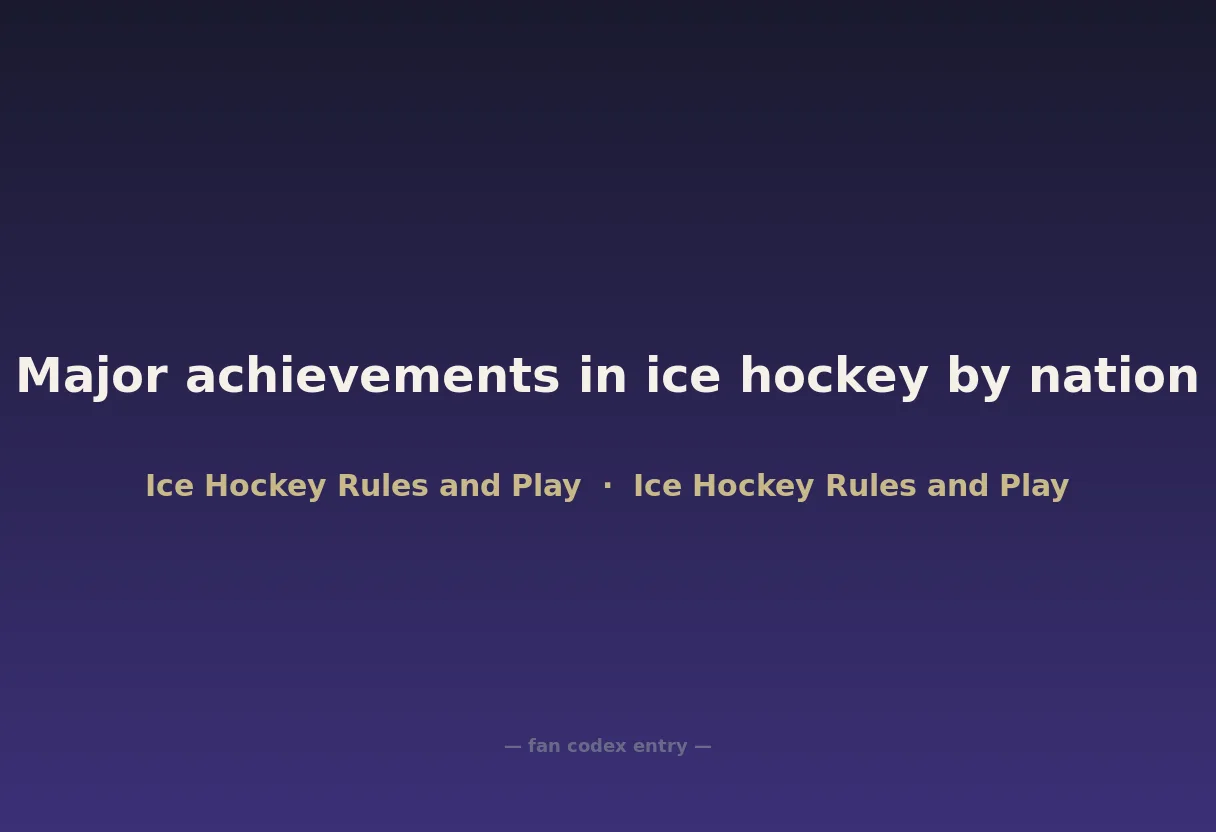 Major achievements in ice hockey by nation

Ice Hockey Rules and Play · Ice Hockey Rules and Play

— fan codex entry —